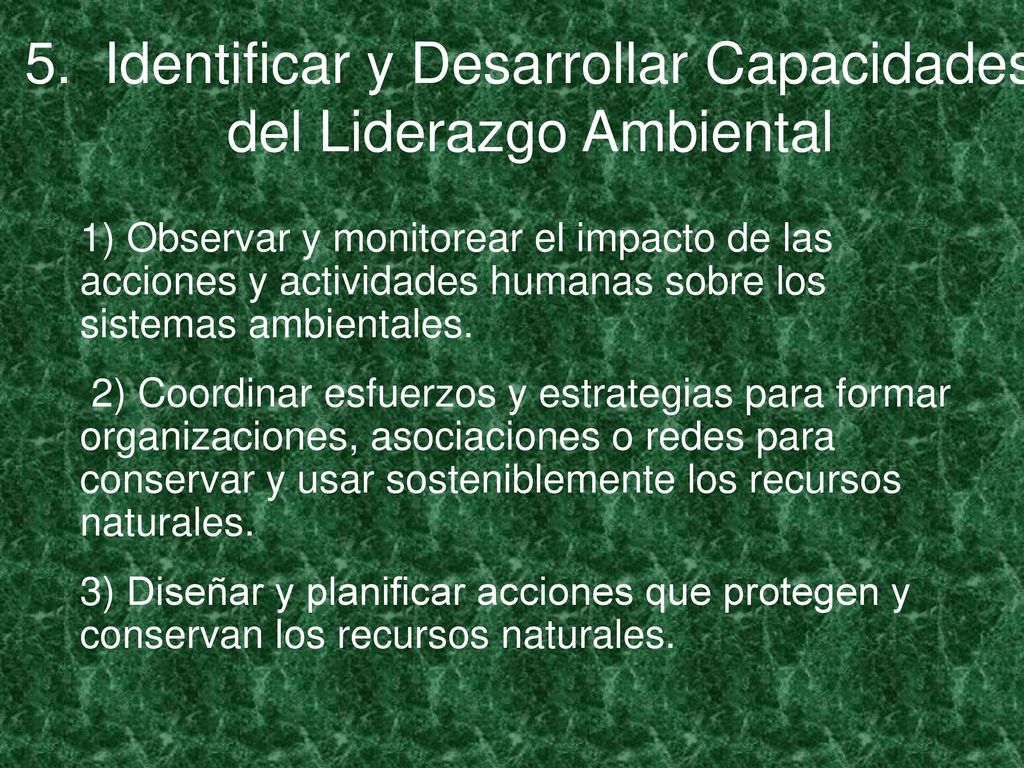 5. Identificar y Desarrollar Capacidades del Liderazgo Ambiental

1) Observar y monitorear el impacto de las acciones y actividades humanas sobre los sistemas ambientales.

2) Coordinar esfuerzos y estrategias para formar organizaciones, asociaciones o redes para conservar y usar sosteniblemente los recursos naturales.

3) Diseñar y planificar acciones que protegen y conservan los recursos naturales.